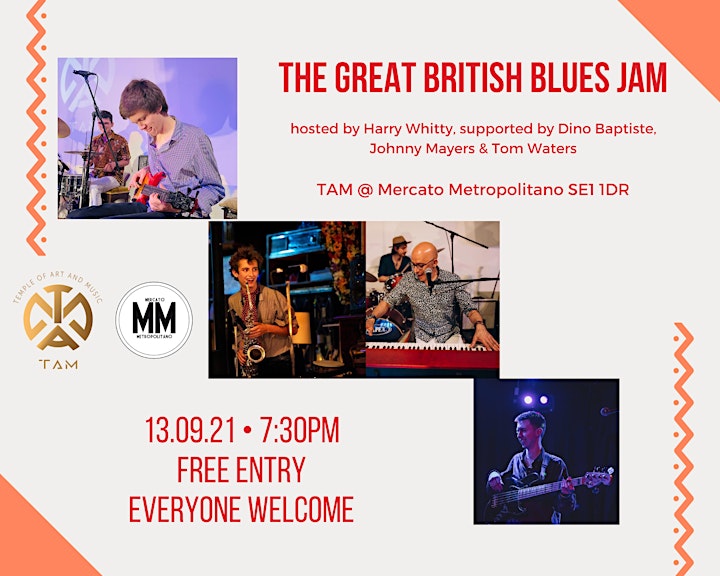 THE GREAT BRITISH BLUES JAM

hosted by Harry Whitty, supported by Dino Baptiste, Johnny Mayers & Tom Waters

TAM @ Mercato Metropolitano SE1 1DR

TEMPLE OF ART AND MUSIC

TAM

MERCATO
MM
METROPOLITANO

13.09.21 • 7:30PM
FREE ENTRY
EVERYONE WELCOME